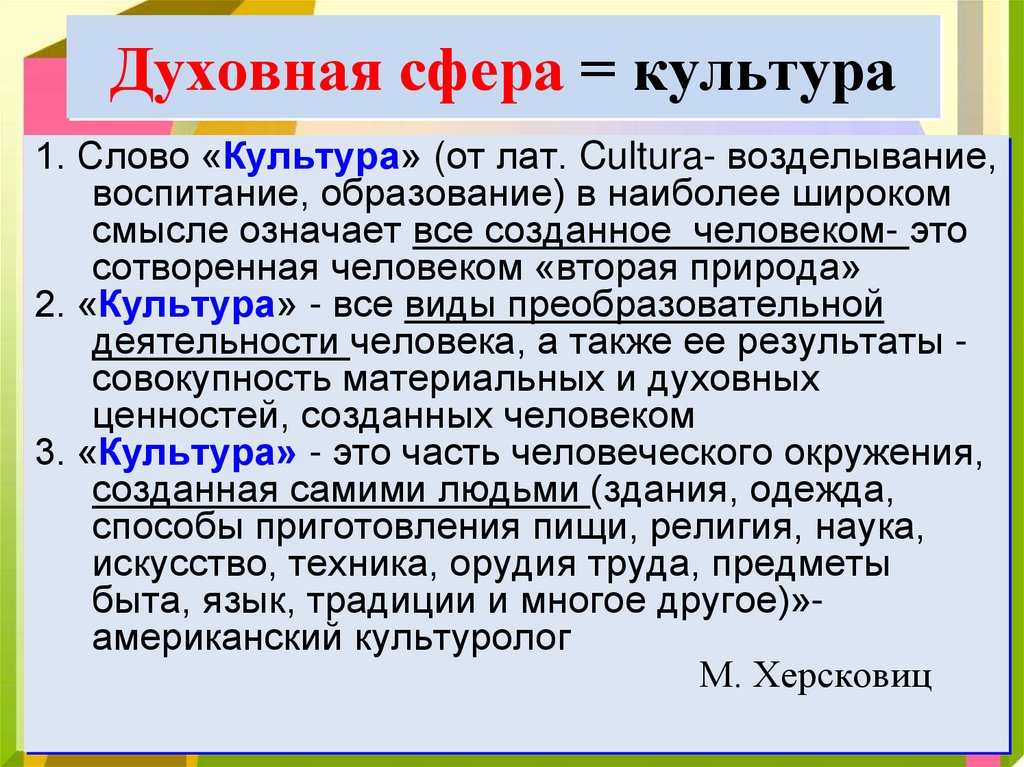 Духовная сфера = культура

1. Слово «Культура» (от лат. Cultura- возделывание, воспитание, образование) в наиболее широком смысле означает все созданное человеком- это сотворенная человеком «вторая природа»
2. «Культура» - все виды преобразовательной деятельности человека, а также ее результаты - совокупность материальных и духовных ценностей, созданных человеком
3. «Культура» - это часть человеческого окружения, созданная самими людьми (здания, одежда, способы приготовления пищи, религия, наука, искусство, техника, орудия труда, предметы быта, язык, традиции и многое другое)»- американский культуролог

М. Херсковиц